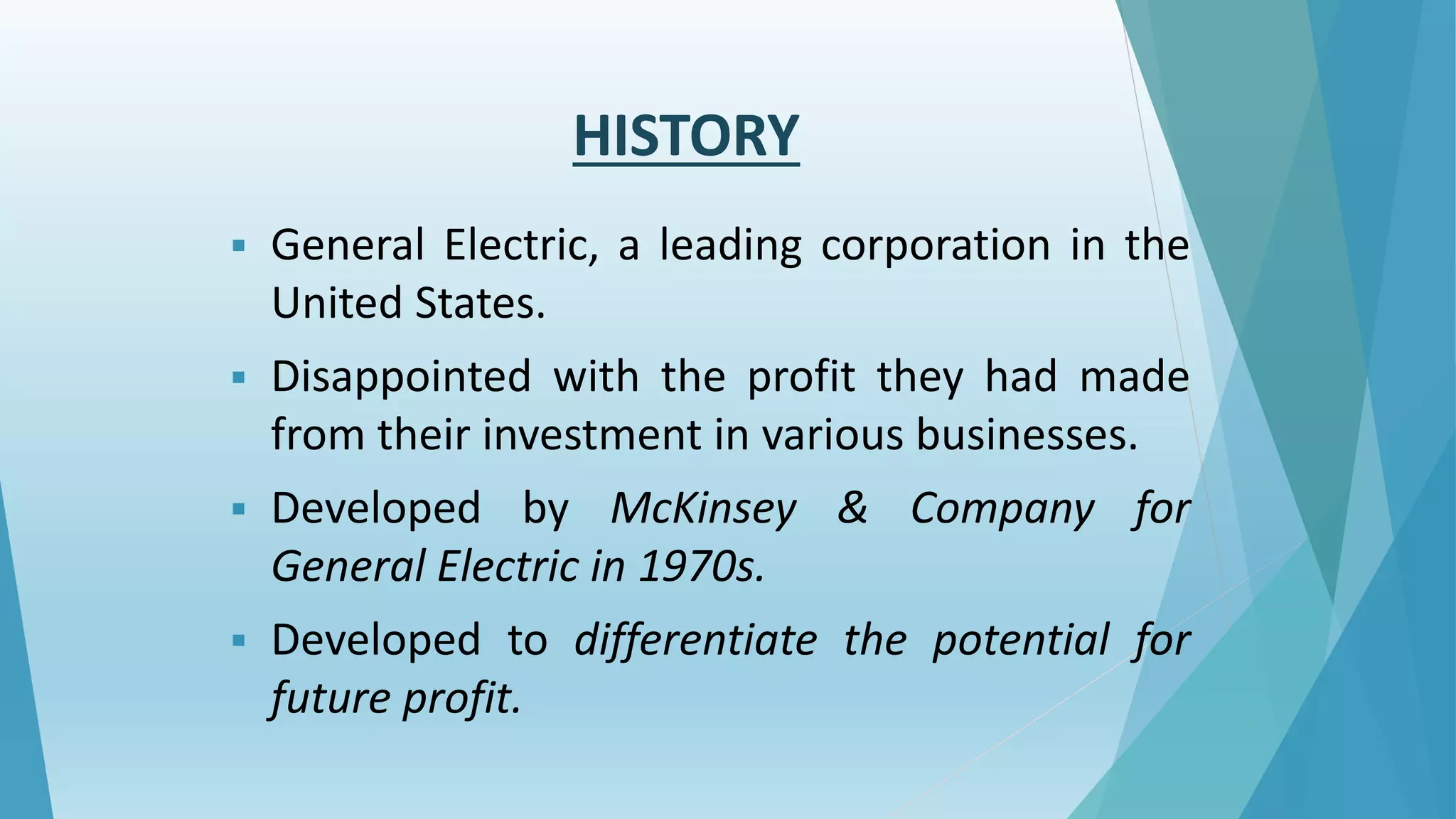 HISTORY

▪ General Electric, a leading corporation in the United States.

▪ Disappointed with the profit they had made from their investment in various businesses.

▪ Developed by McKinsey & Company for General Electric in 1970s.

▪ Developed to differentiate the potential for future profit.